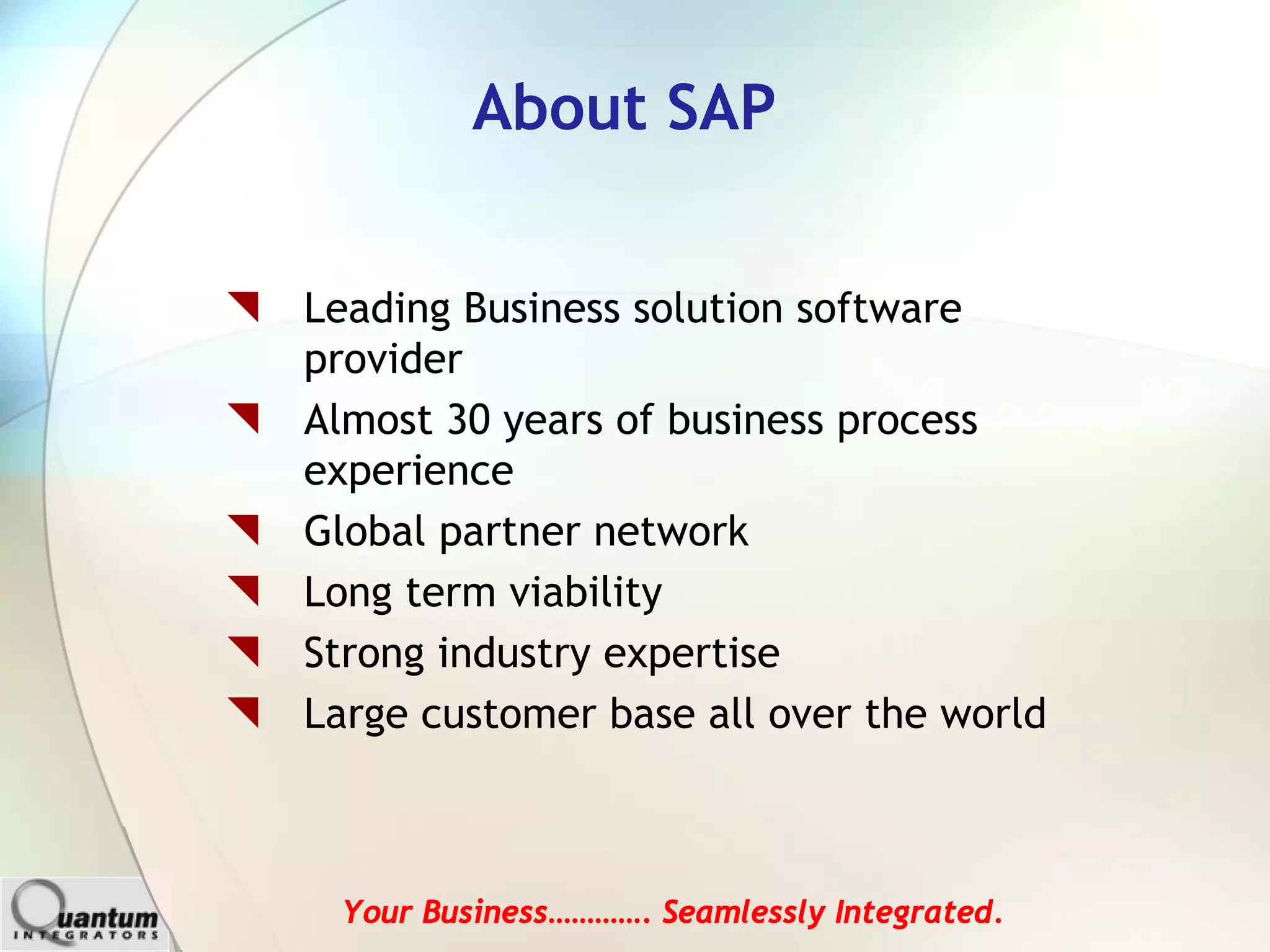 About SAP

Leading Business solution software provider

Almost 30 years of business process experience

Global partner network

Long term viability

Strong industry expertise

Large customer base all over the world

Quantum INTEGRATORS

Your Business…………. Seamlessly Integrated.